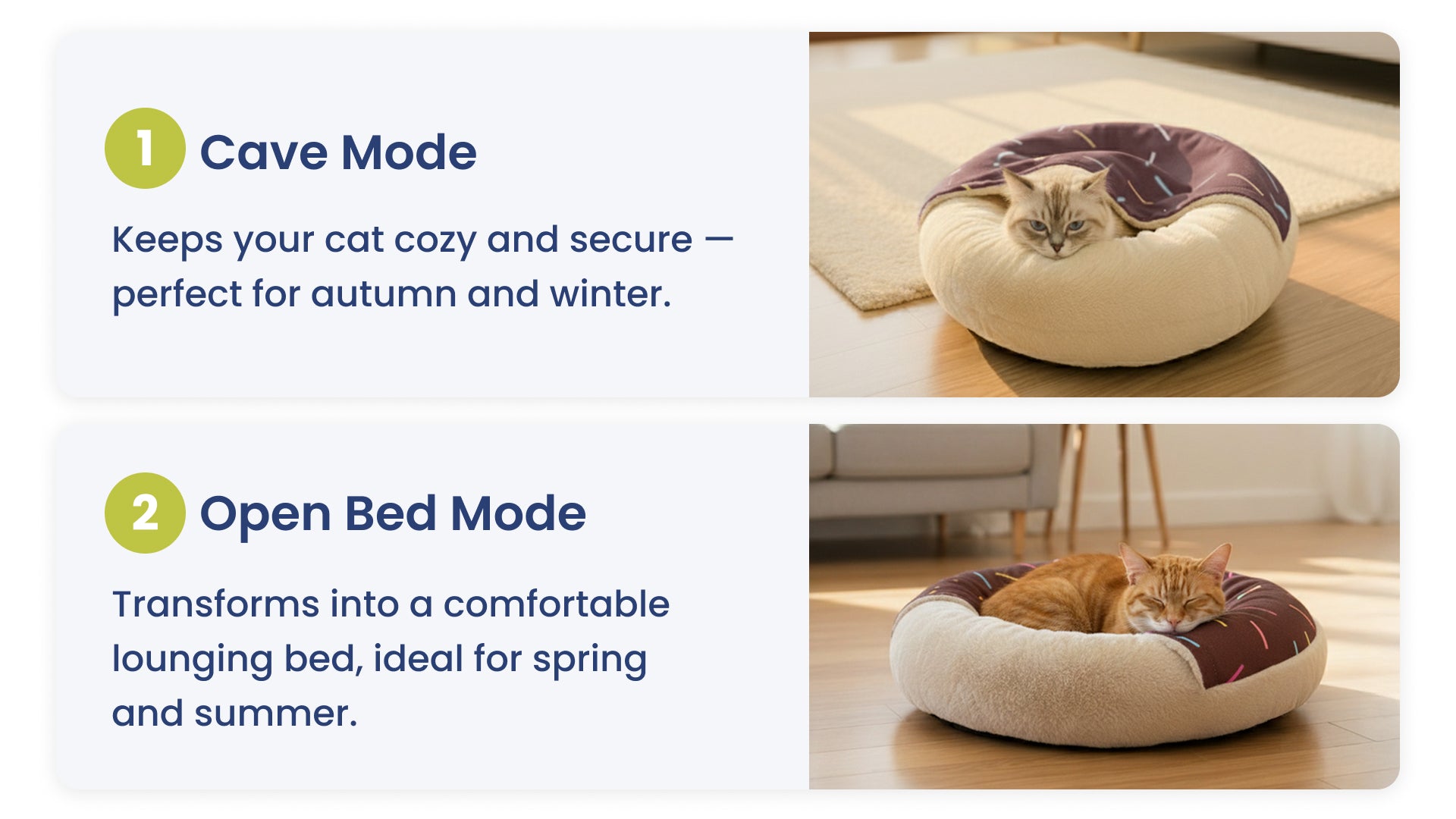 1 Cave Mode

Keeps your cat cozy and secure — perfect for autumn and winter.

2 Open Bed Mode

Transforms into a comfortable lounging bed, ideal for spring and summer.